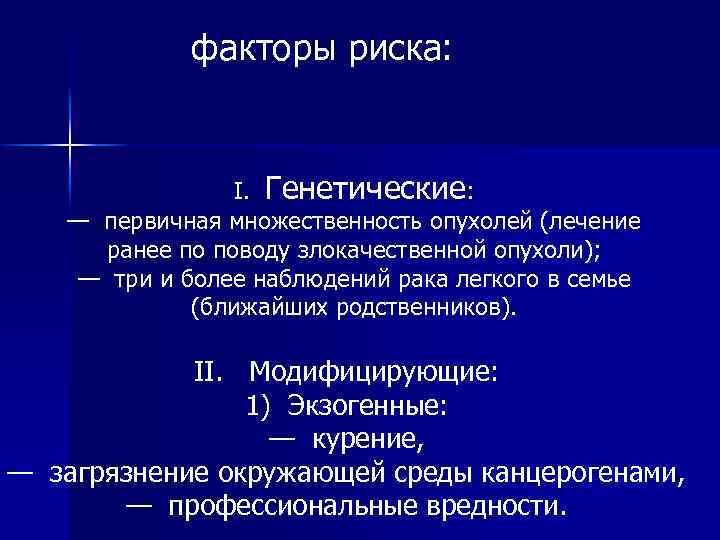 факторы риска:

I. Генетические:
— первичная множественность опухолей (лечение ранее по поводу злокачественной опухоли);
— три и более наблюдений рака легкого в семье (ближайших родственников).

II. Модифицирующие:
1) Экзогенные:
— курение,
— загрязнение окружающей среды канцерогенами,
— профессиональные вредности.